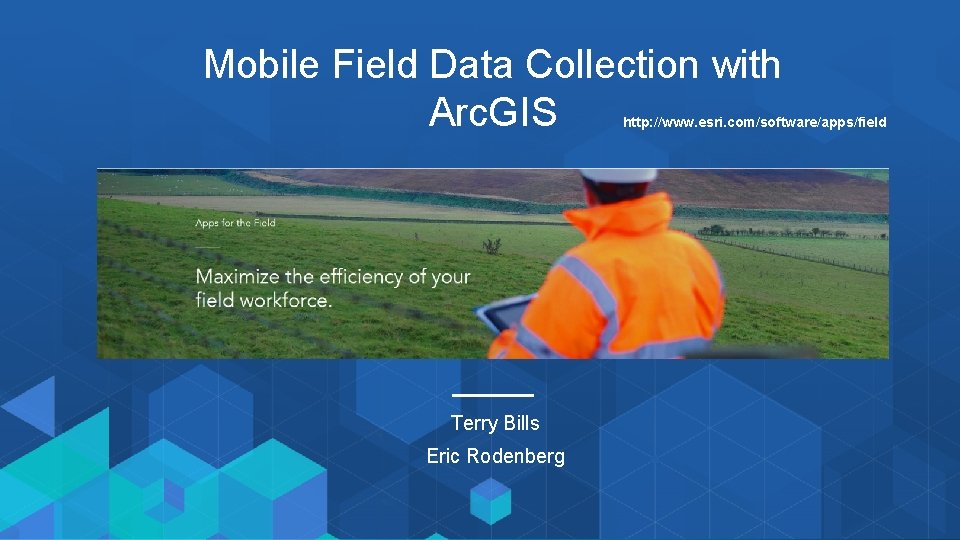 Mobile Field Data Collection with ArcGIS

http://www.esri.com/software/apps/field

Apps for the Field

Maximize the efficiency of your field workforce.

Terry Bills

Eric Rodenberg